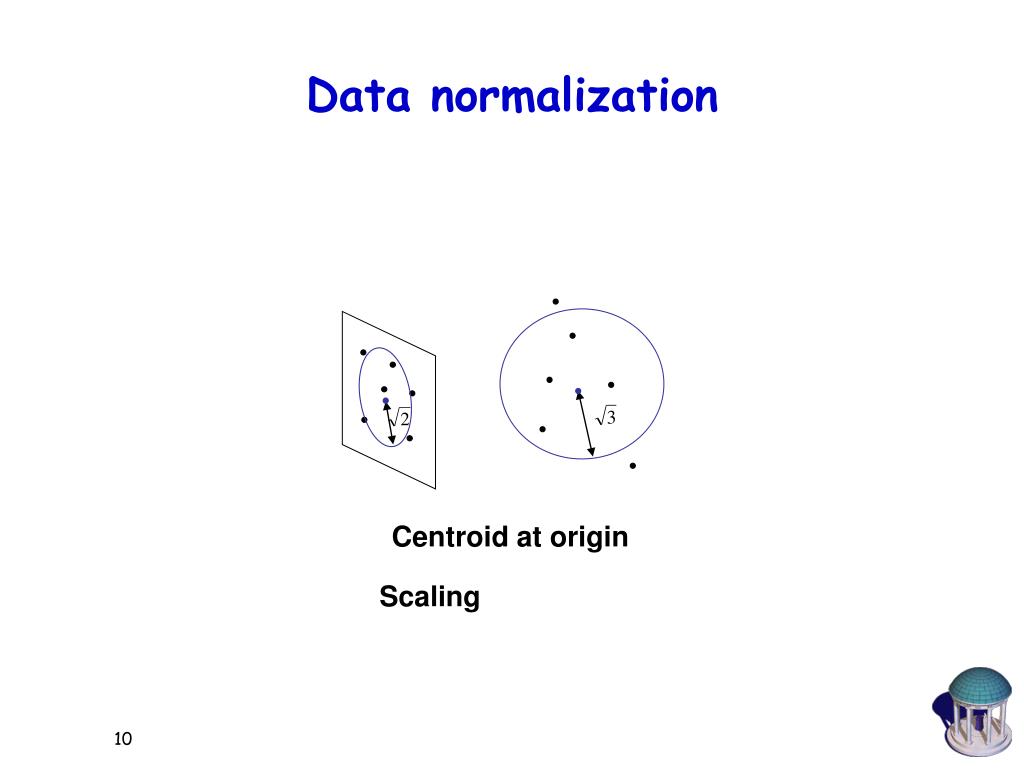 Data normalization

$\sqrt{2}$

$\sqrt{3}$

Centroid at origin

Scaling

10